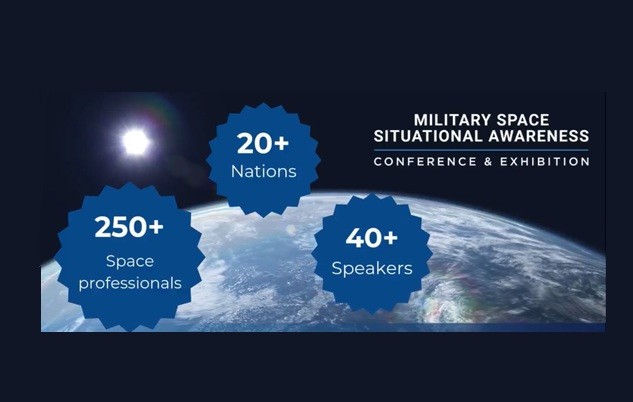 MILITARY SPACE SITUATIONAL AWARENESS
CONFERENCE & EXHIBITION

20+
Nations

250+
Space professionals

40+
Speakers